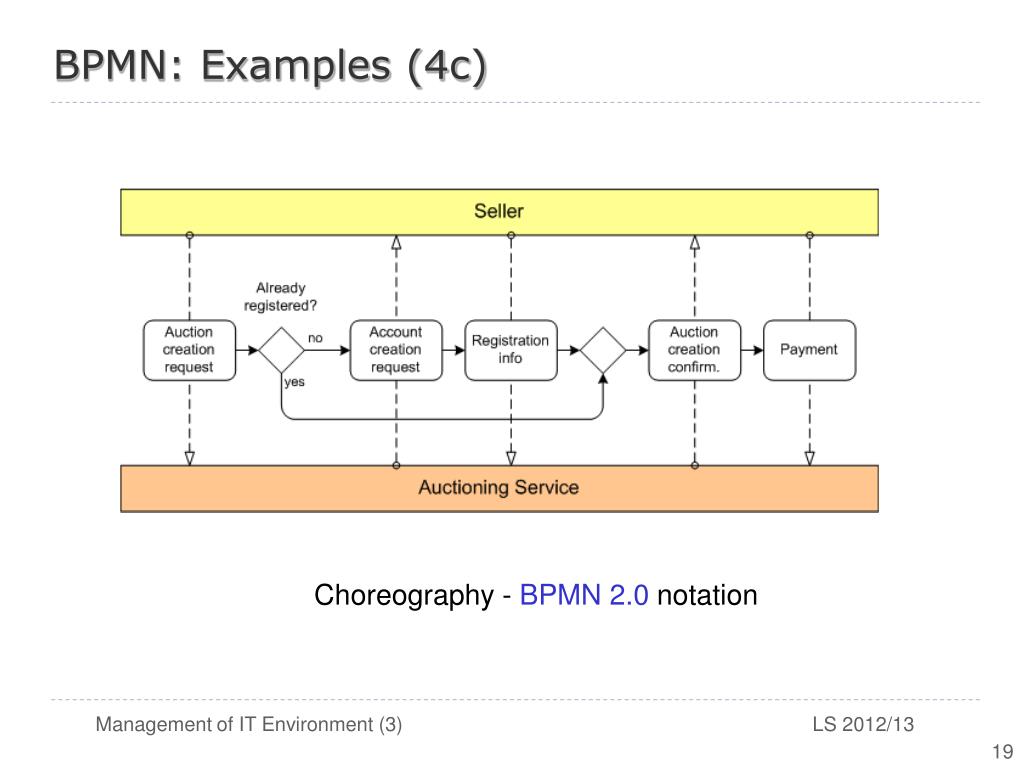 BPMN: Examples (4c)

Seller

Already registered?

Auction creation request

no

yes

Account creation request

Registration info

Auction creation confirm.

Payment

Auctioning Service

Choreography - BPMN 2.0 notation

Management of IT Environment (3)

LS 2012/13

19